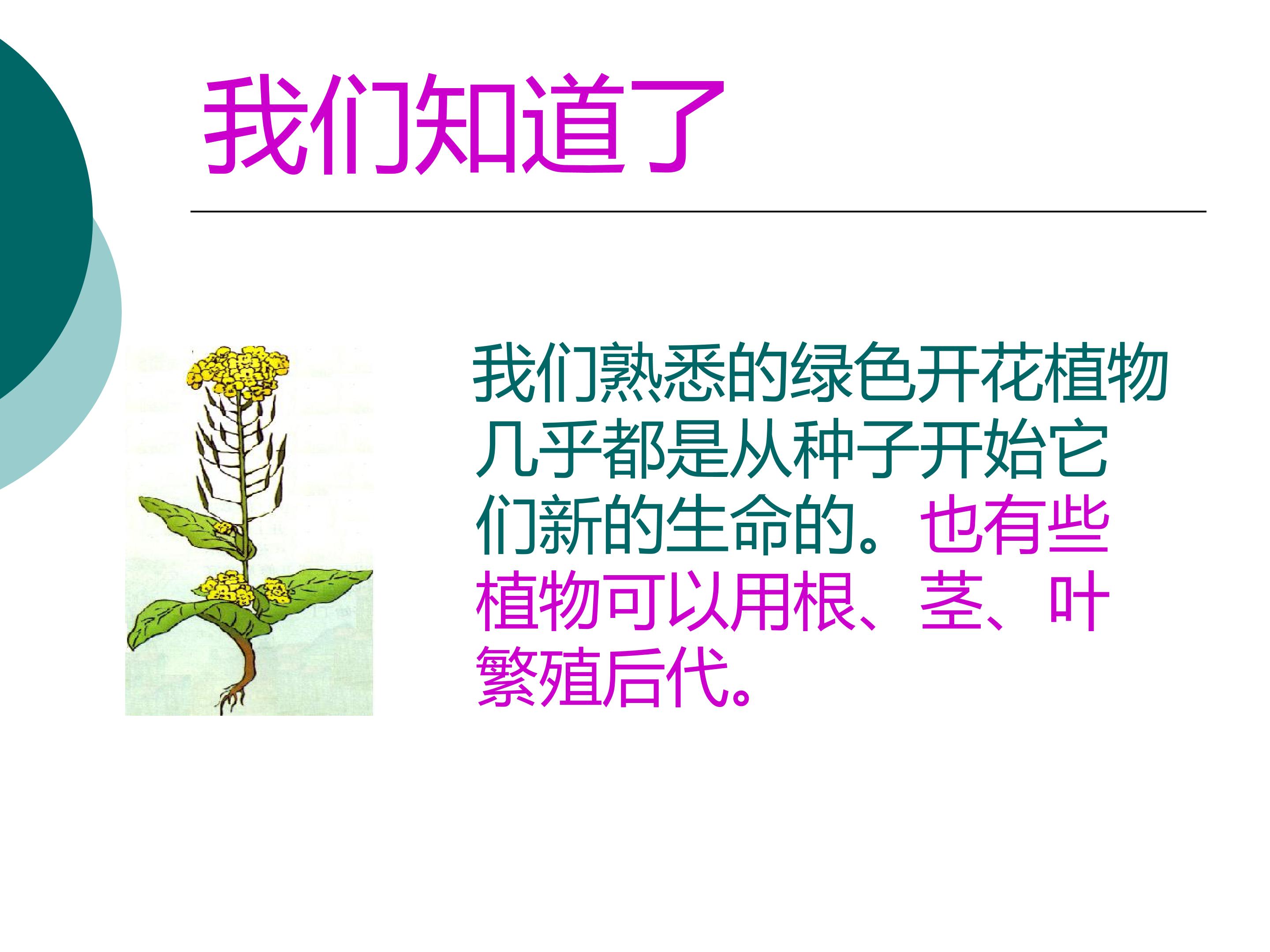 我们知道了

我们熟悉的绿色开花植物几乎都是从种子开始它们新的生命的。也有些植物可以用根、茎、叶繁殖后代。